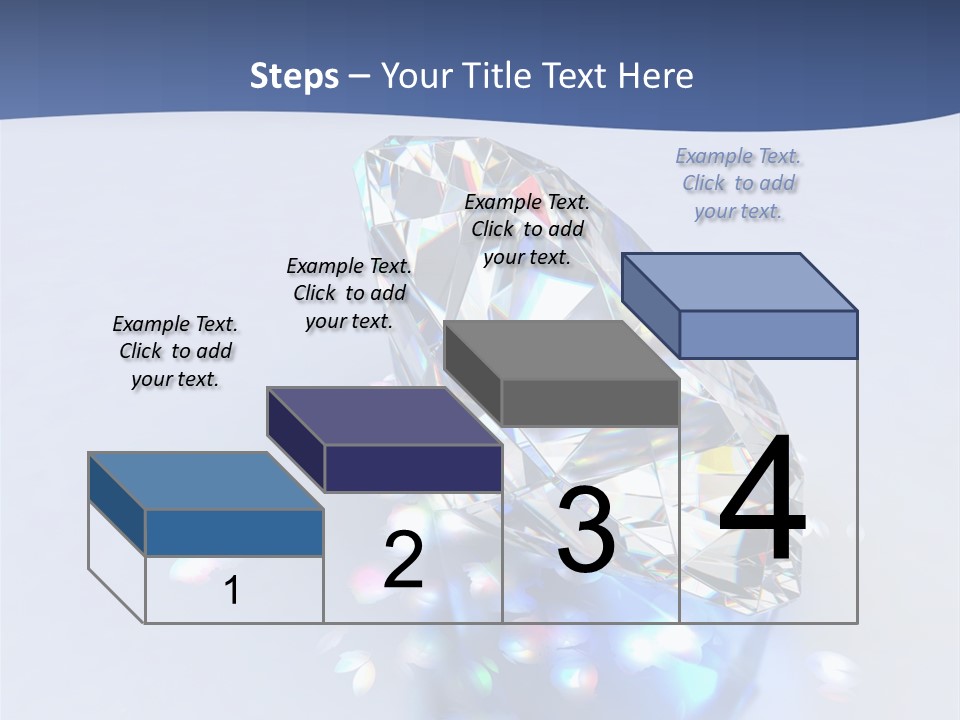 Steps – Your Title Text Here

Example Text. Click to add your text.

Example Text. Click to add your text.

Example Text. Click to add your text.

Example Text. Click to add your text.

1

2

3

4